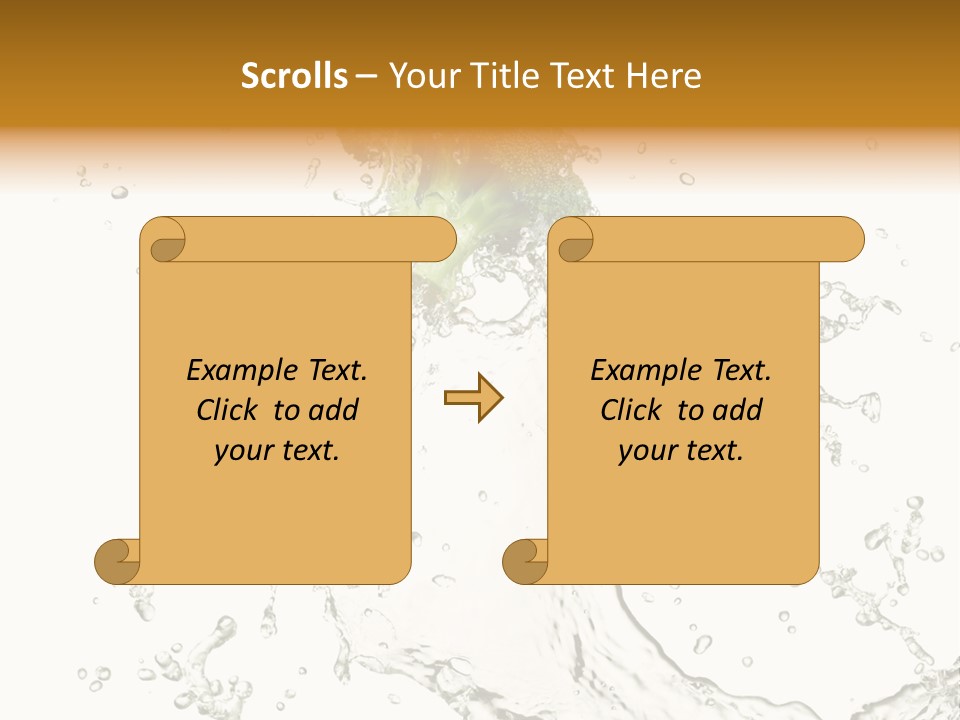 Scrolls – Your Title Text Here

Example Text. Click to add your text.

Example Text. Click to add your text.